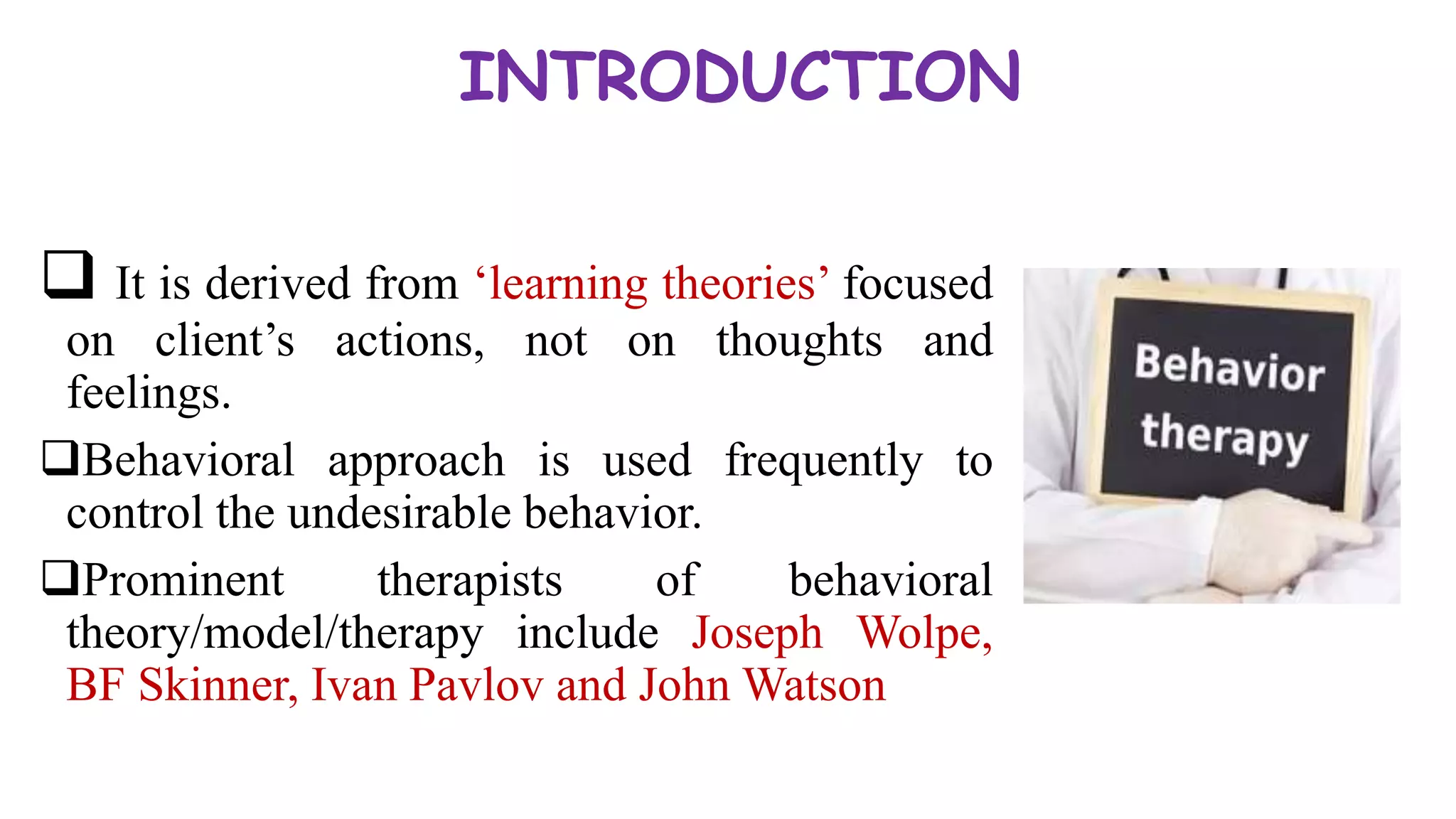 INTRODUCTION

❑ It is derived from ‘learning theories’ focused on client’s actions, not on thoughts and feelings.

❑Behavioral approach is used frequently to control the undesirable behavior.

❑Prominent therapists of behavioral theory/model/therapy include Joseph Wolpe, BF Skinner, Ivan Pavlov and John Watson

Behavior therapy